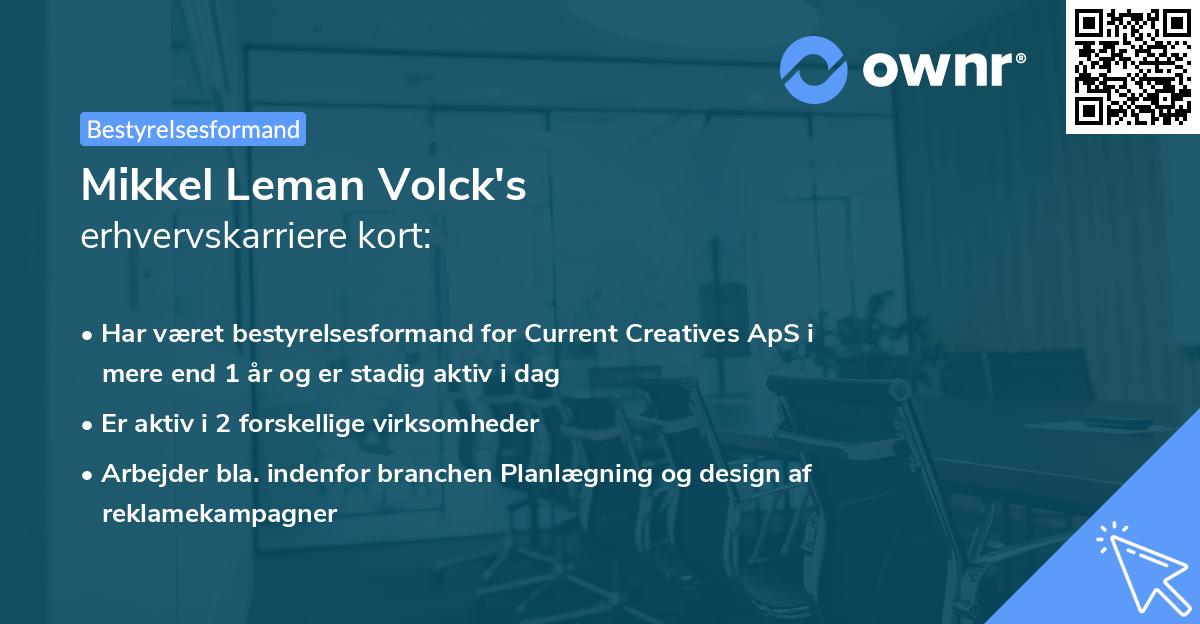 ownr®

Bestyrelsesformand

Mikkel Leman Volck's
erhvervskarriere kort:

• Har været bestyrelsesformand for Current Creatives ApS i mere end 1 år og er stadig aktiv i dag
• Er aktiv i 2 forskellige virksomheder
• Arbejder bla. indenfor branchen Planlægning og design af reklamekampagner